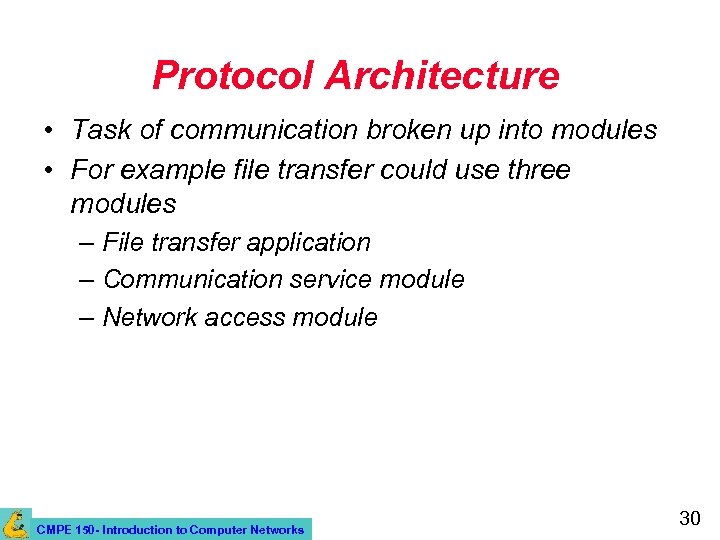 Protocol Architecture

• Task of communication broken up into modules
• For example file transfer could use three modules
– File transfer application
– Communication service module
– Network access module

CMPE 150- Introduction to Computer Networks

30